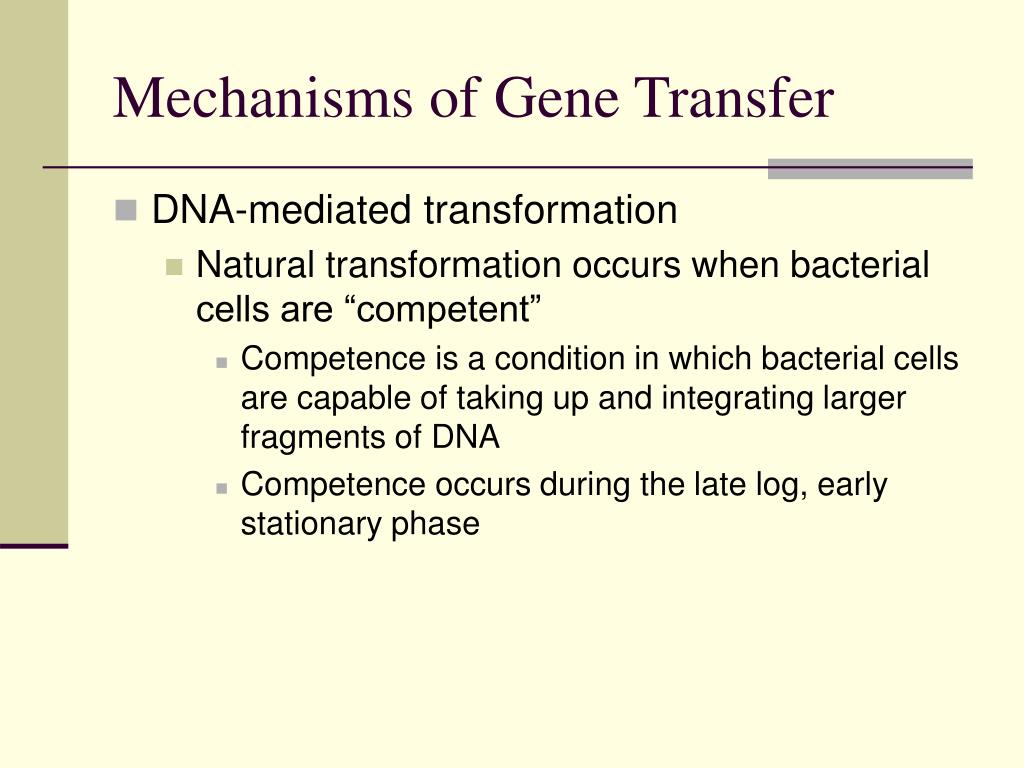 Mechanisms of Gene Transfer

DNA-mediated transformation

Natural transformation occurs when bacterial cells are “competent”

Competence is a condition in which bacterial cells are capable of taking up and integrating larger fragments of DNA

Competence occurs during the late log, early stationary phase